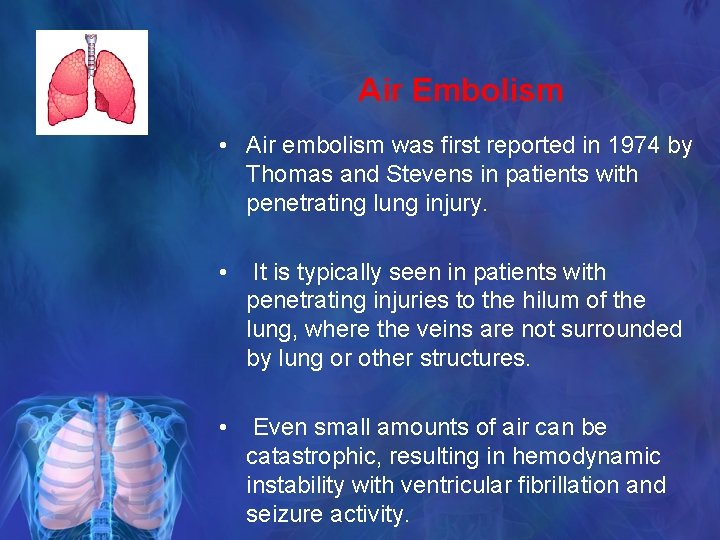 Air Embolism

• Air embolism was first reported in 1974 by Thomas and Stevens in patients with penetrating lung injury.

• It is typically seen in patients with penetrating injuries to the hilum of the lung, where the veins are not surrounded by lung or other structures.

• Even small amounts of air can be catastrophic, resulting in hemodynamic instability with ventricular fibrillation and seizure activity.